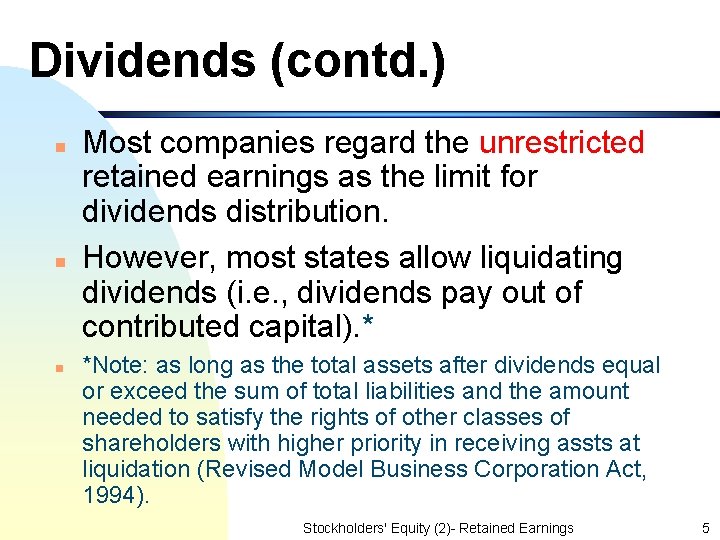 Dividends (contd.)

Most companies regard the unrestricted retained earnings as the limit for dividends distribution.

However, most states allow liquidating dividends (i.e., dividends pay out of contributed capital).*

*Note: as long as the total assets after dividends equal or exceed the sum of total liabilities and the amount needed to satisfy the rights of other classes of shareholders with higher priority in receiving assts at liquidation (Revised Model Business Corporation Act, 1994).

Stockholders' Equity (2)- Retained Earnings 5